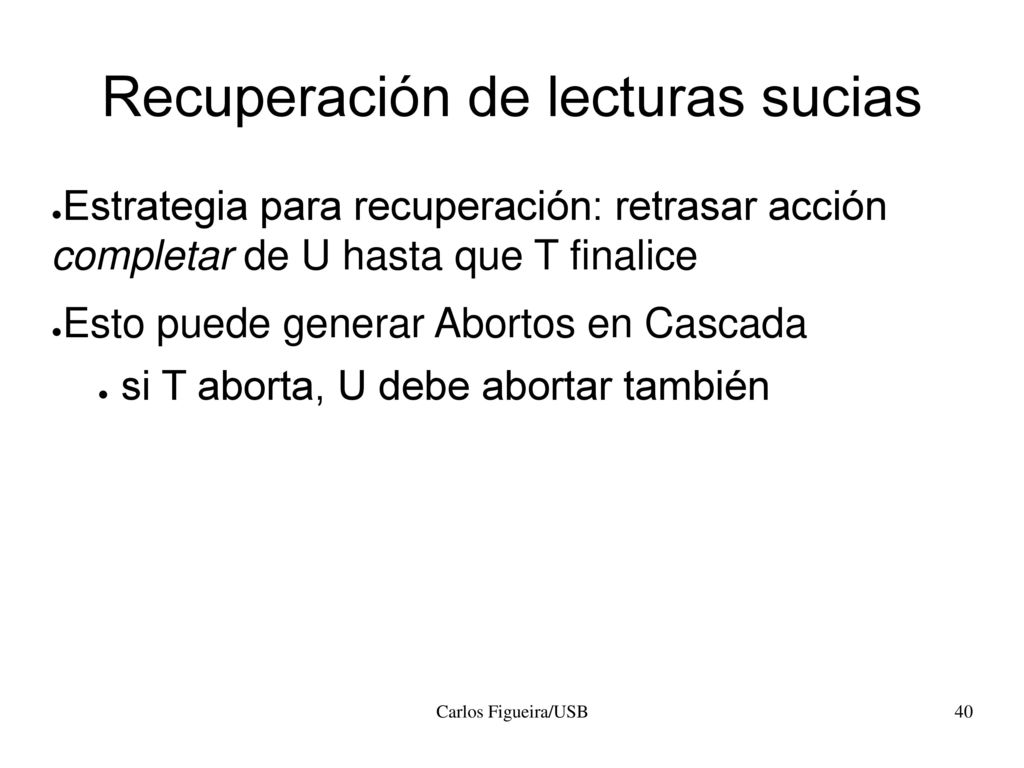 Recuperación de lecturas sucias

● Estrategia para recuperación: retrasar acción completar de U hasta que T finalice

● Esto puede generar Abortos en Cascada

● si T aborta, U debe abortar también

Carlos Figueira/USB

40